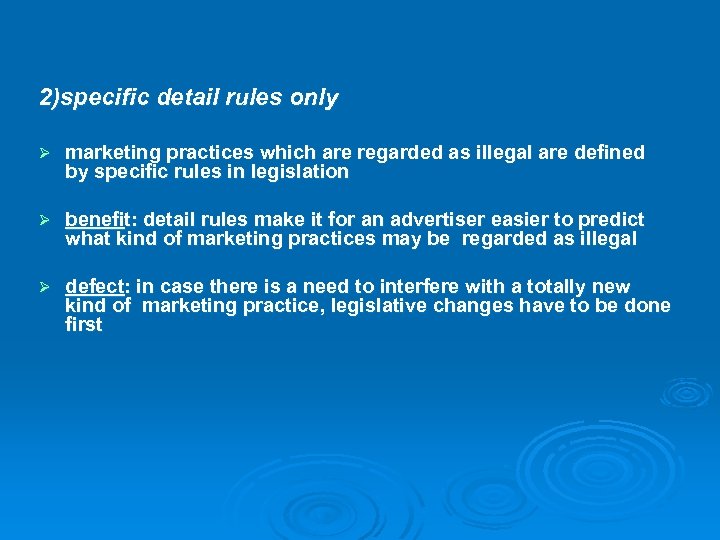 2)specific detail rules only

➢ marketing practices which are regarded as illegal are defined by specific rules in legislation

➢ benefit: detail rules make it for an advertiser easier to predict what kind of marketing practices may be regarded as illegal

➢ defect: in case there is a need to interfere with a totally new kind of marketing practice, legislative changes have to be done first